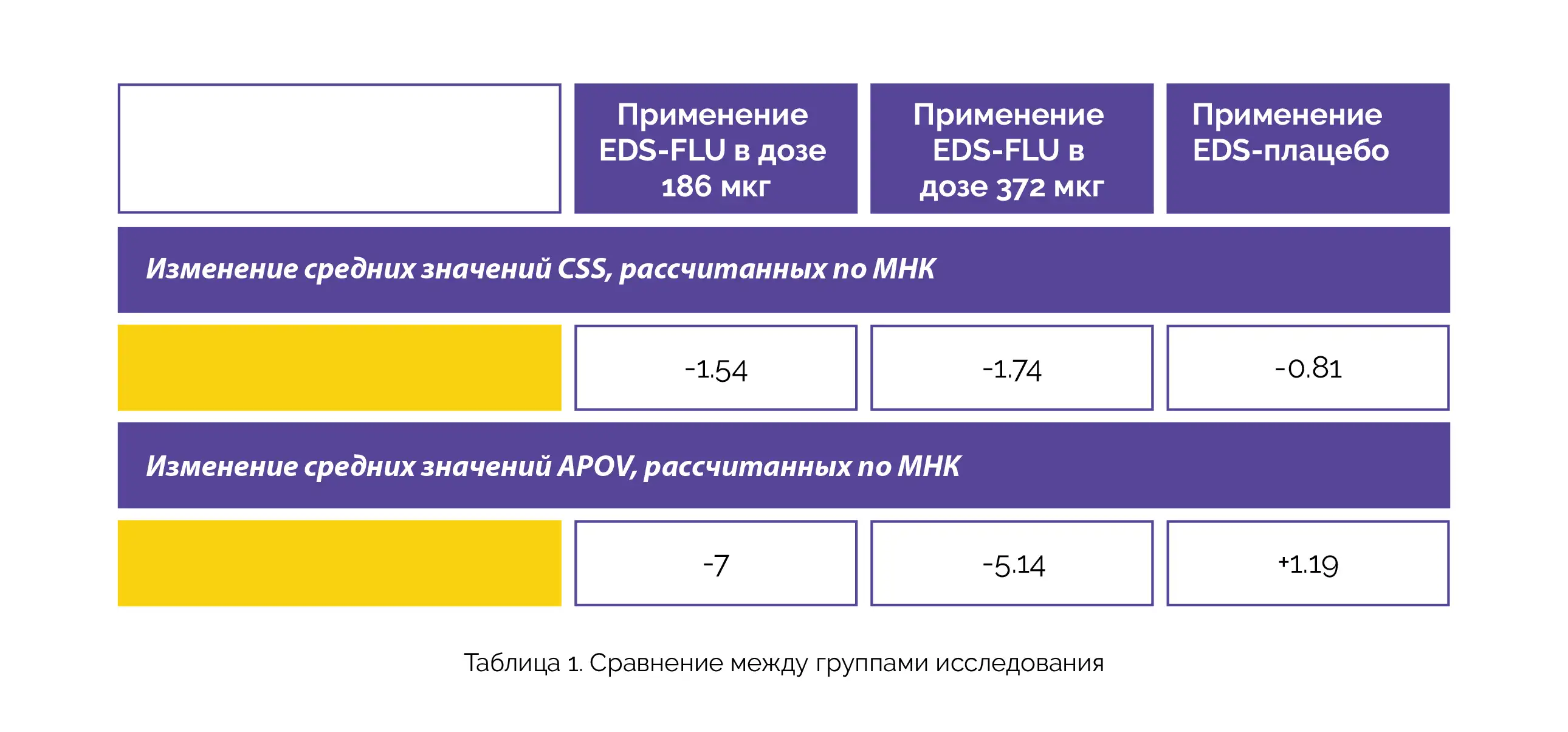 |  | Применение EDS-FLU в дозе 186 мкг | Применение EDS-FLU в дозе 372 мкг | Применение EDS-плацебо |
|---|---|---|---|
| Изменение средних значений CSS, рассчитанных по МНК | | | |
|  | -1.54 | -1.74 | -0.81 |
| Изменение средних значений APOV, рассчитанных по МНК | | | |
|  | -7 | -5.14 | +1.19 |

Таблица 1. Сравнение между группами исследования